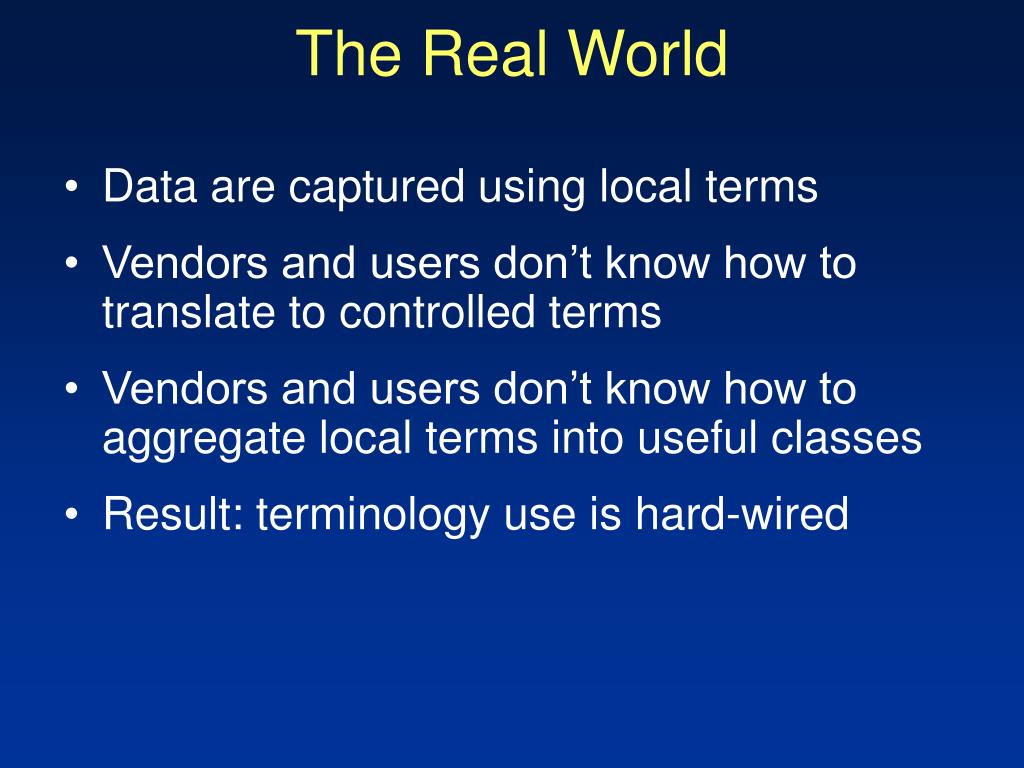 The Real World

• Data are captured using local terms
• Vendors and users don’t know how to translate to controlled terms
• Vendors and users don’t know how to aggregate local terms into useful classes
• Result: terminology use is hard-wired